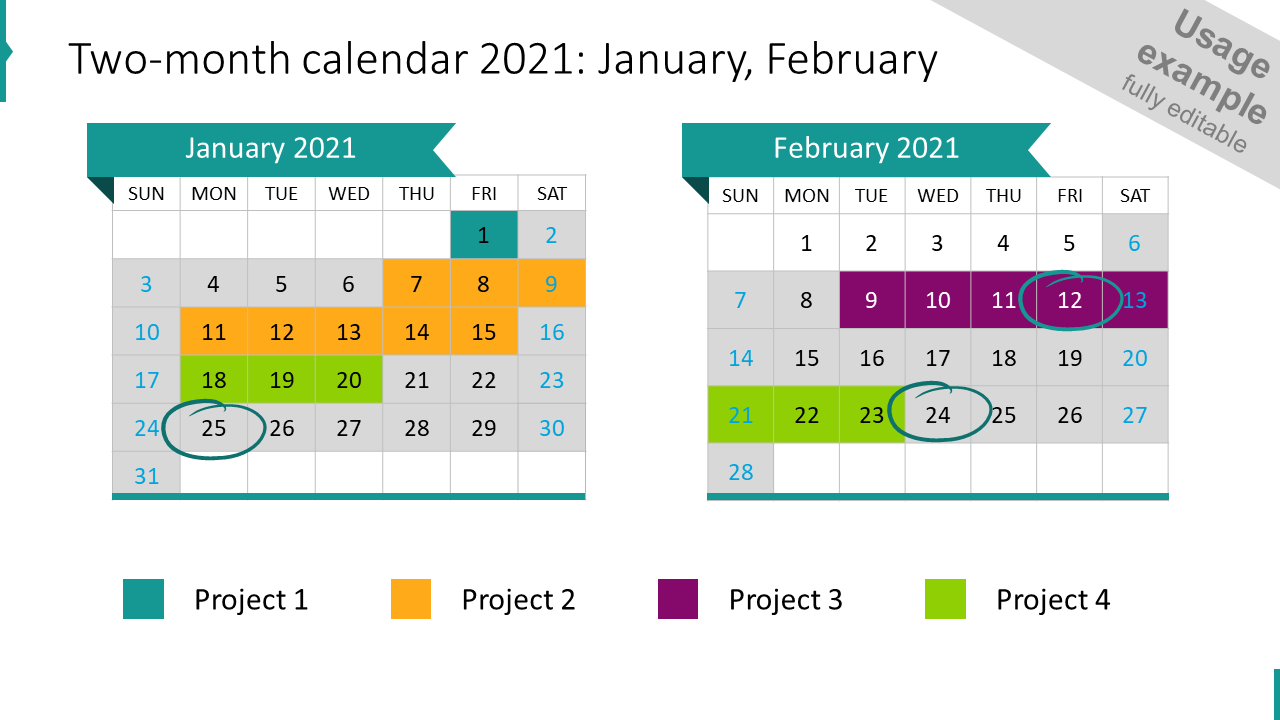 Two-month calendar 2021: January, February

Usage example
fully editable

January 2021

| SUN | MON | TUE | WED | THU | FRI | SAT |
|---|---|---|---|---|---|---|
| | | | | | 1 | 2 |
| 3 | 4 | 5 | 6 | 7 | 8 | 9 |
| 10 | 11 | 12 | 13 | 14 | 15 | 16 |
| 17 | 18 | 19 | 20 | 21 | 22 | 23 |
| 24 | 25 | 26 | 27 | 28 | 29 | 30 |
| 31 | | | | | | |

February 2021

| SUN | MON | TUE | WED | THU | FRI | SAT |
|---|---|---|---|---|---|---|
| | 1 | 2 | 3 | 4 | 5 | 6 |
| 7 | 8 | 9 | 10 | 11 | 12 | 13 |
| 14 | 15 | 16 | 17 | 18 | 19 | 20 |
| 21 | 22 | 23 | 24 | 25 | 26 | 27 |
| 28 | | | | | | |

Project 1 Project 2 Project 3 Project 4